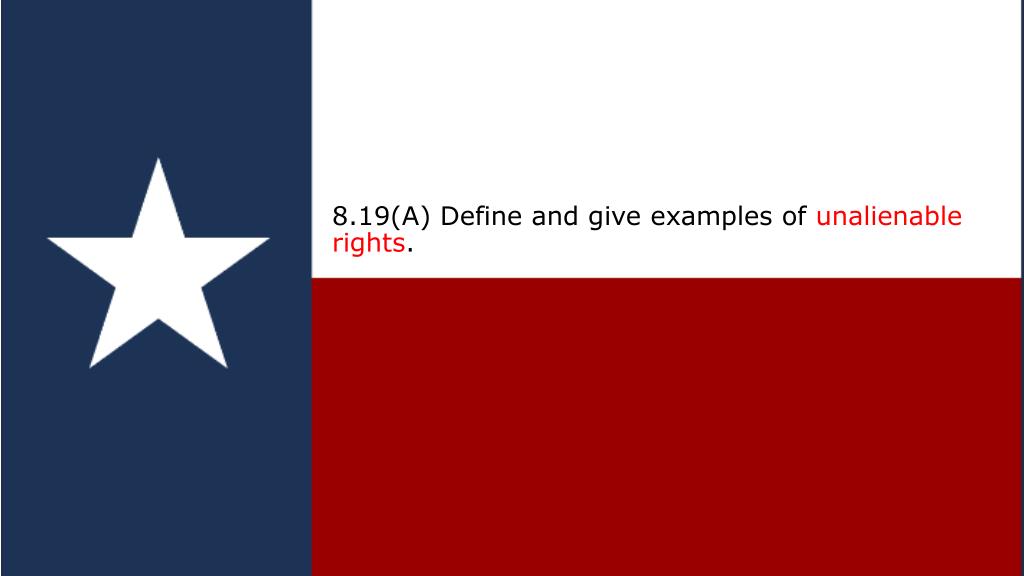 8.19(A) Define and give examples of unalienable rights.